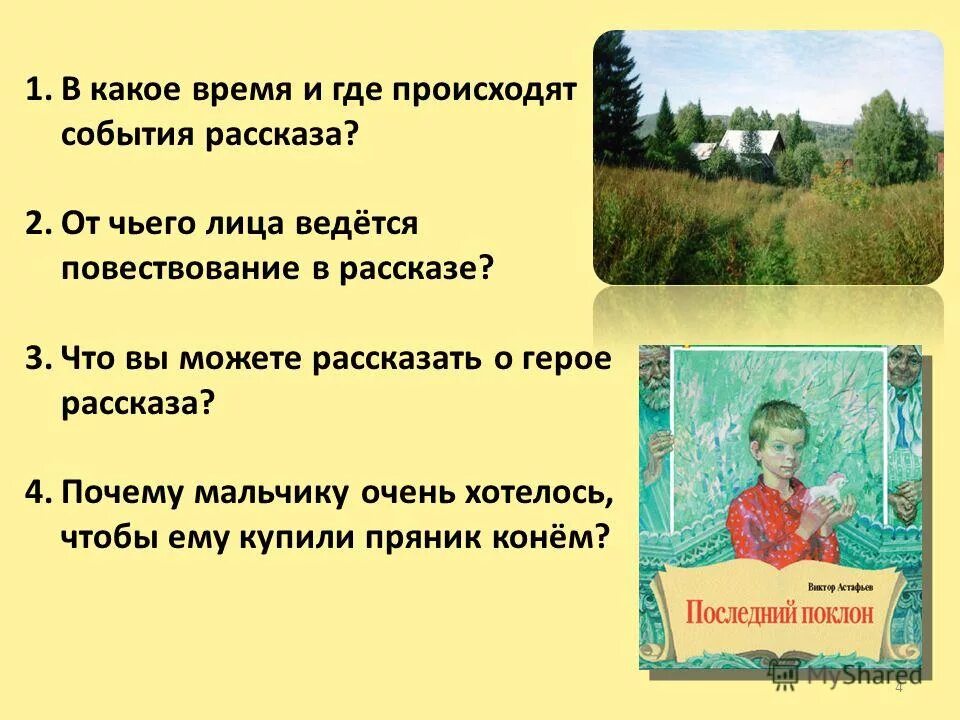 1. В какое время и где происходят события рассказа?

2. От чьего лица ведётся повествование в рассказе?

3. Что вы можете рассказать о герое рассказа?

4. Почему мальчику очень хотелось, чтобы ему купили пряник конём?

Виктор Астафьев

Последний поклон

MyShared

4